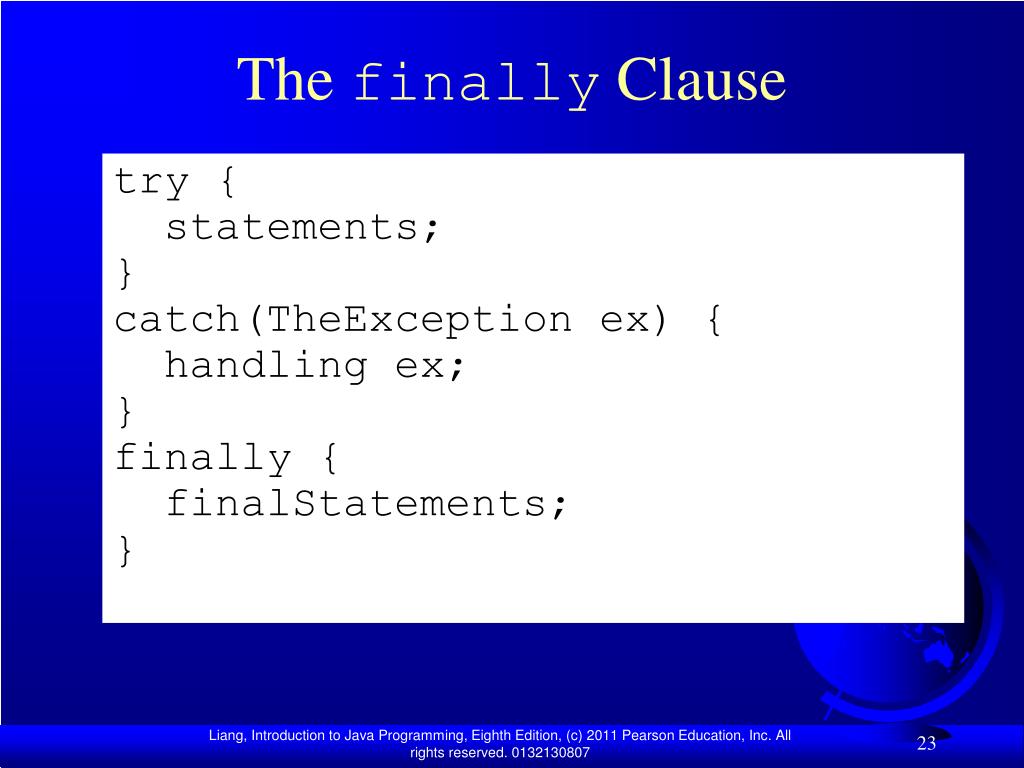 The finally Clause

try {
  statements;
}
catch(TheException ex) {
  handling ex;
}
finally {
  finalStatements;
}

Liang, Introduction to Java Programming, Eighth Edition, (c) 2011 Pearson Education, Inc. All rights reserved. 0132130807

23